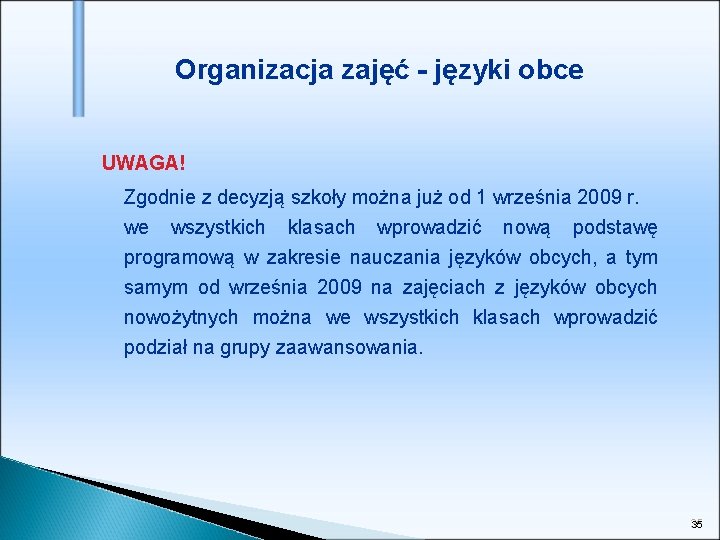 Organizacja zajęć - języki obce

UWAGA!

Zgodnie z decyzją szkoły można już od 1 września 2009 r. we wszystkich klasach wprowadzić nową podstawę programową w zakresie nauczania języków obcych, a tym samym od września 2009 na zajęciach z języków obcych nowożytnych można we wszystkich klasach wprowadzić podział na grupy zaawansowania.

35